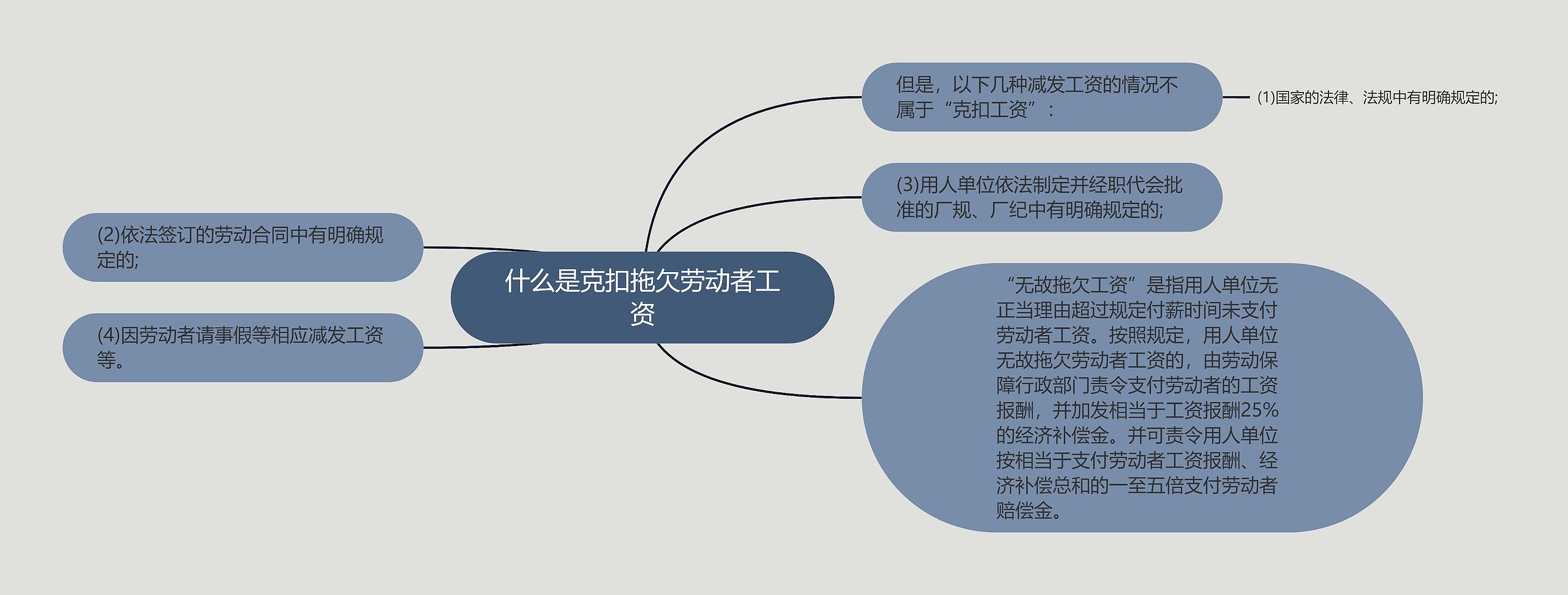 什么是克扣拖欠劳动者工资

但是，以下几种减发工资的情况不属于“克扣工资”：

(1)国家的法律、法规中有明确规定的;

(3)用人单位依法制定并经职代会批准的厂规、厂纪中有明确规定的;

“无故拖欠工资”是指用人单位无正当理由超过规定付薪时间未支付劳动者工资。按照规定，用人单位无故拖欠劳动者工资的，由劳动保障行政部门责令支付劳动者的工资报酬，并加发相当于工资报酬25%的经济补偿金。并可责令用人单位按相当于支付劳动者工资报酬、经济补偿总和的一至五倍支付劳动者赔偿金。

(2)依法签订的劳动合同中有明确规定的;

(4)因劳动者请事假等相应减发工资等。